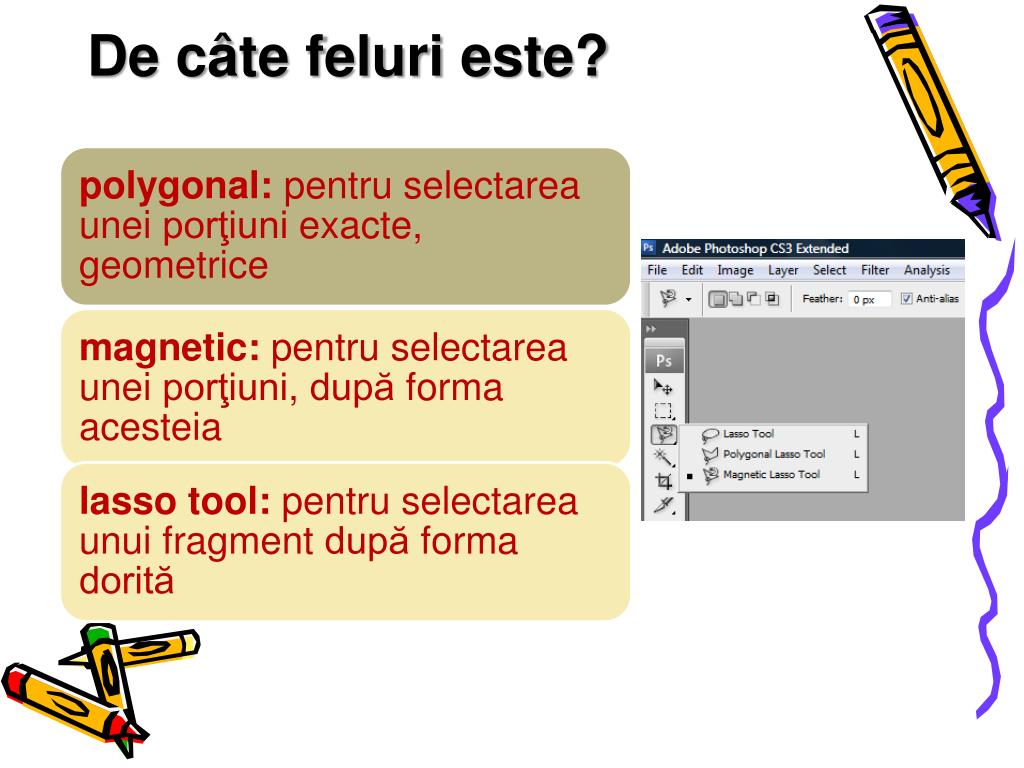 De câte feluri este?

polygonal: pentru selectarea unei porţiuni exacte, geometrice

magnetic: pentru selectarea unei porţiuni, după forma acesteia

lasso tool: pentru selectarea unui fragment după forma dorită

Ps Adobe Photoshop CS3 Extended
File Edit Image Layer Select Filter Analysis
Feather: 0 px Anti-alias
Ps
Lasso Tool L
Polygonal Lasso Tool L
Magnetic Lasso Tool L